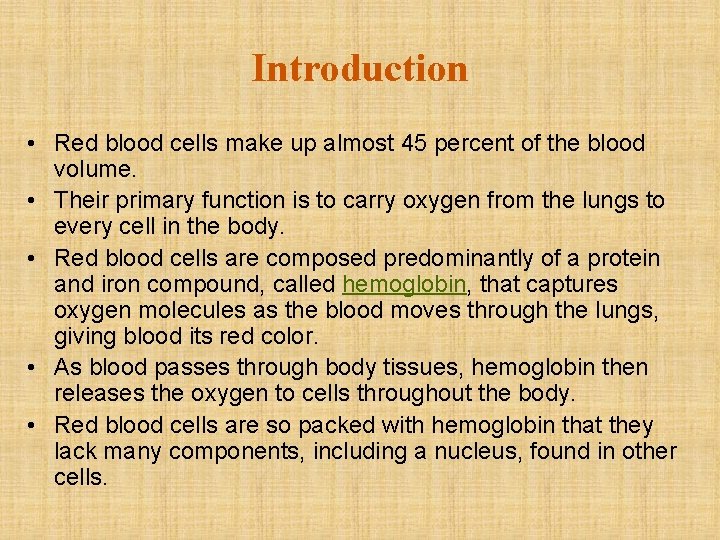 Introduction

• Red blood cells make up almost 45 percent of the blood volume.
• Their primary function is to carry oxygen from the lungs to every cell in the body.
• Red blood cells are composed predominantly of a protein and iron compound, called hemoglobin, that captures oxygen molecules as the blood moves through the lungs, giving blood its red color.
• As blood passes through body tissues, hemoglobin then releases the oxygen to cells throughout the body.
• Red blood cells are so packed with hemoglobin that they lack many components, including a nucleus, found in other cells.